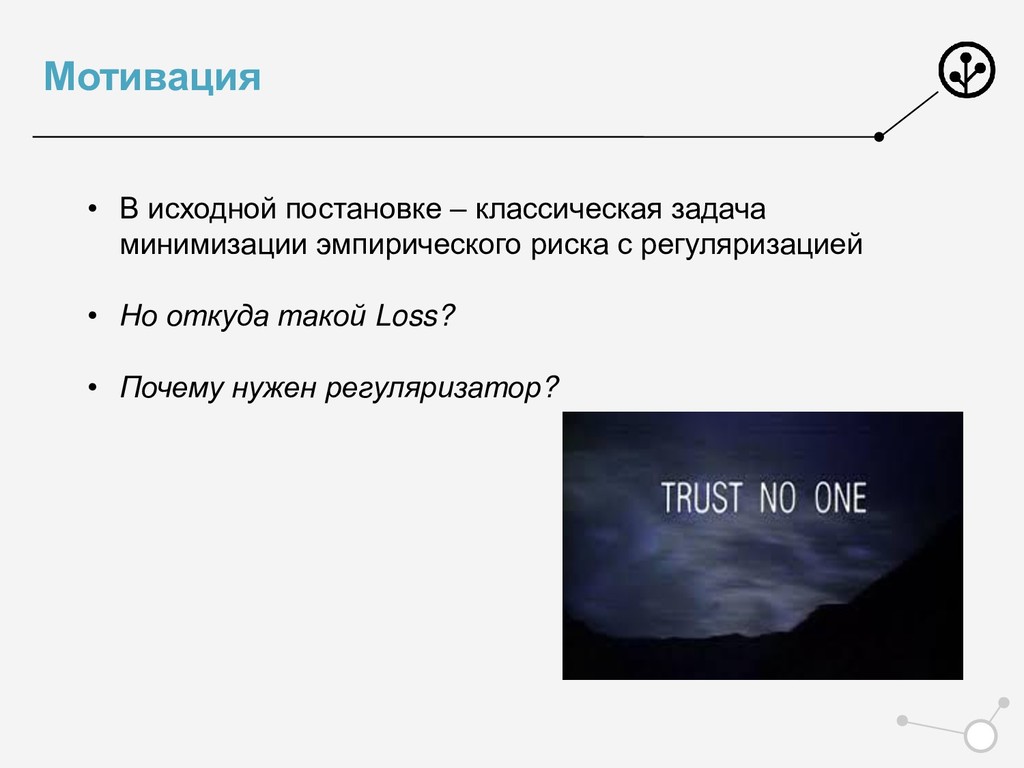 Мотивация

• В исходной постановке – классическая задача минимизации эмпирического риска с регуляризацией

• Но откуда такой Loss?

• Почему нужен регуляризатор?

TRUST NO ONE